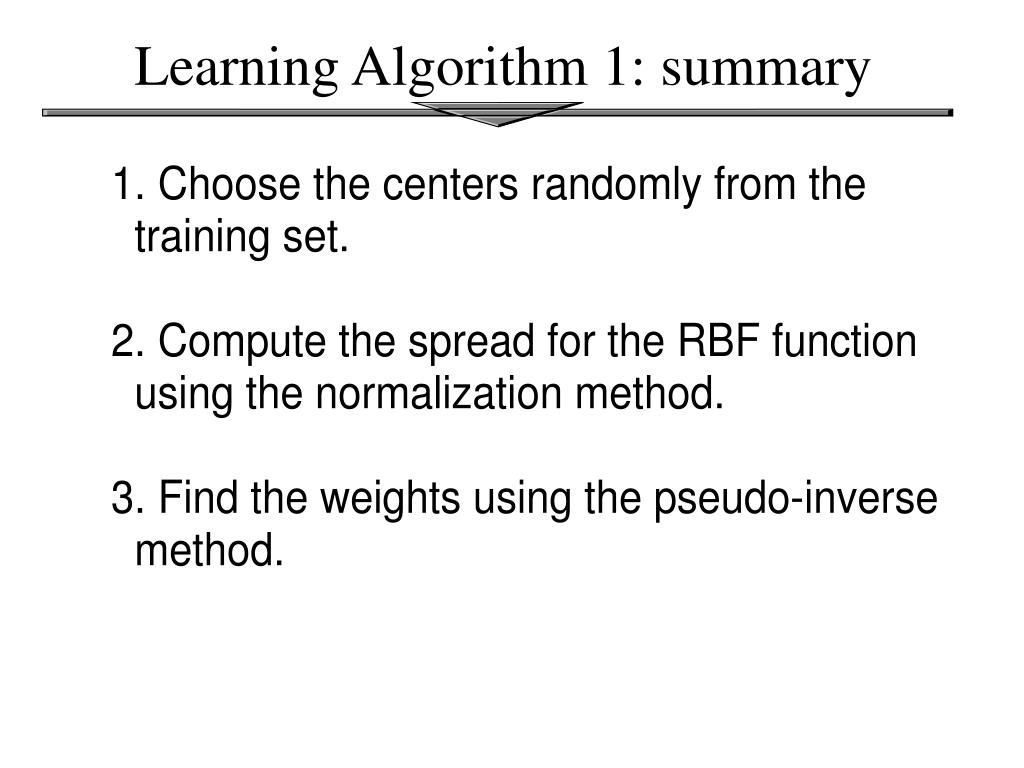 Learning Algorithm 1: summary

1. Choose the centers randomly from the training set.

2. Compute the spread for the RBF function using the normalization method.

3. Find the weights using the pseudo-inverse method.